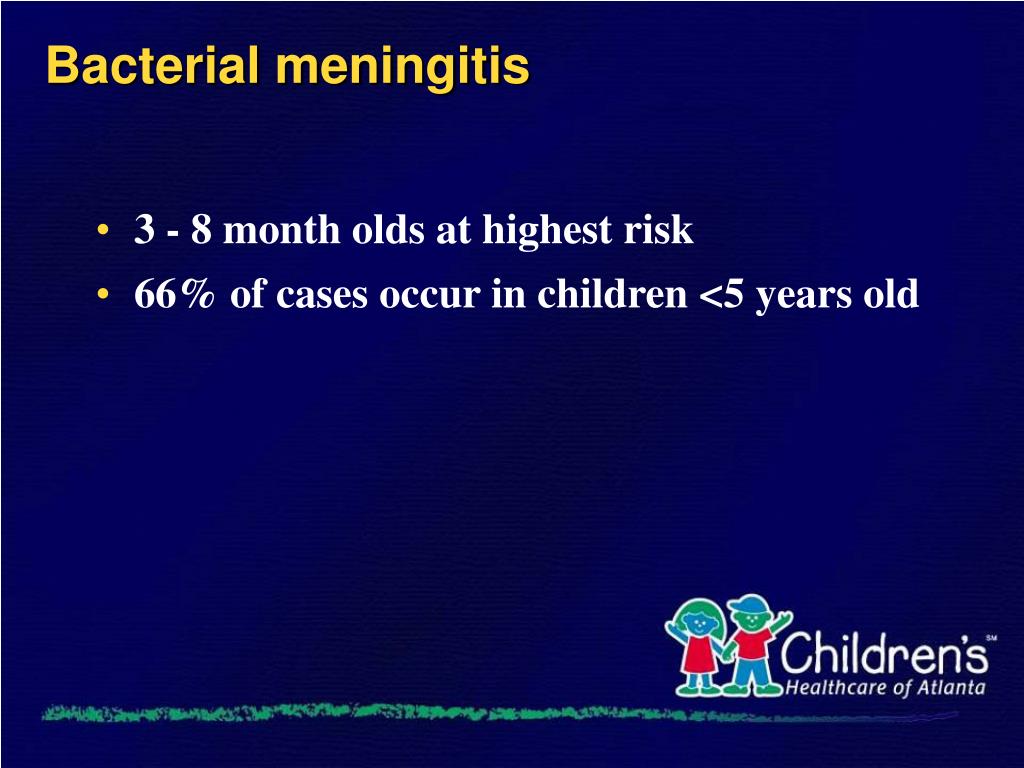 Bacterial meningitis

• 3 - 8 month olds at highest risk
• 66% of cases occur in children <5 years old

Children's SM
Healthcare of Atlanta